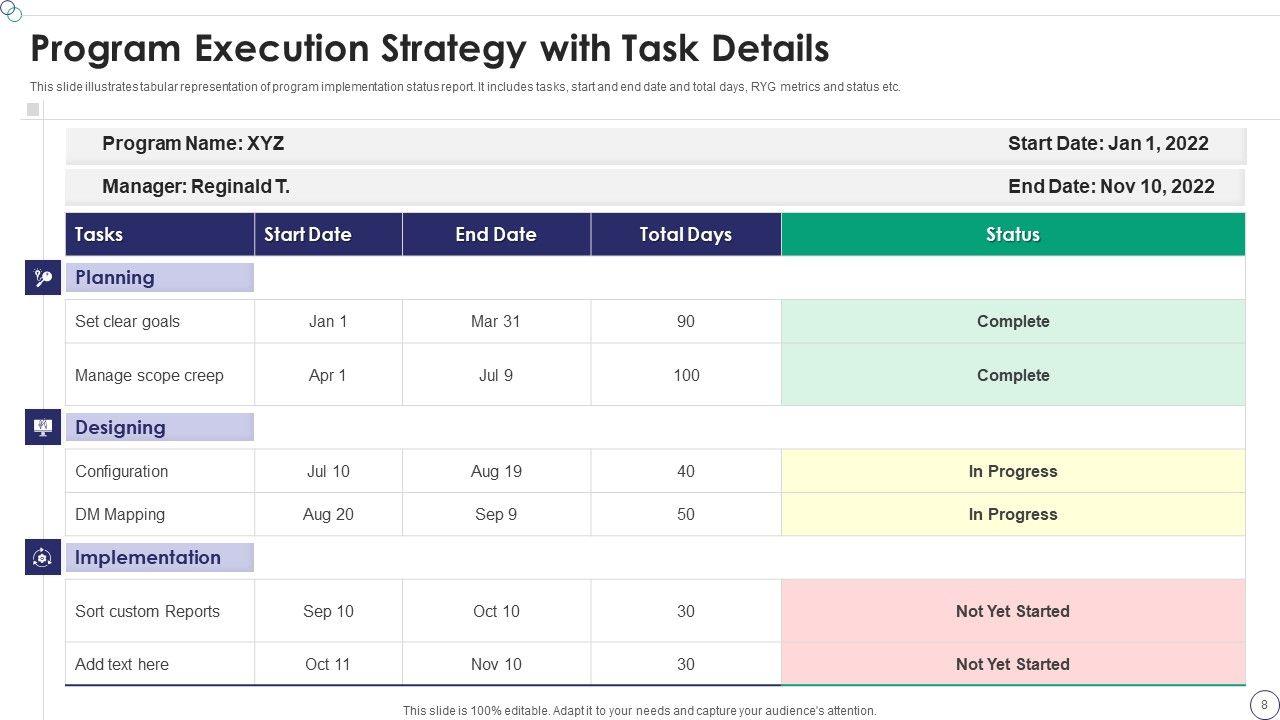 Program Execution Strategy with Task Details

This slide illustrates tabular representation of program implementation status report. It includes tasks, start and end date and total days, RYG metrics and status etc.

Program Name: XYZ

Start Date: Jan 1, 2022

Manager: Reginald T.

End Date: Nov 10, 2022

| Tasks | Start Date | End Date | Total Days | Status |
|---|---|---|---|---|
| Planning | | | | |
| Set clear goals | Jan 1 | Mar 31 | 90 | Complete |
| Manage scope creep | Apr 1 | Jul 9 | 100 | Complete |
| Designing | | | | |
| Configuration | Jul 10 | Aug 19 | 40 | In Progress |
| DM Mapping | Aug 20 | Sep 9 | 50 | In Progress |
| Implementation | | | | |
| Sort custom Reports | Sep 10 | Oct 10 | 30 | Not Yet Started |
| Add text here | Oct 11 | Nov 10 | 30 | Not Yet Started |

This slide is 100% editable. Adapt it to your needs and capture your audience's attention.

8